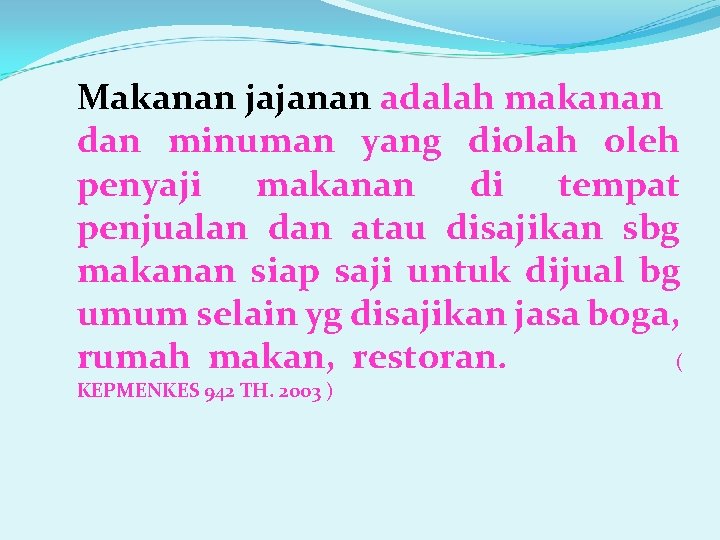 Makanan jajanan adalah makanan dan minuman yang diolah oleh penyaji makanan di tempat penjualan dan atau disajikan sbg makanan siap saji untuk dijual bg umum selain yg disajikan jasa boga, rumah makan, restoran. ( KEPMENKES 942 TH. 2003 )